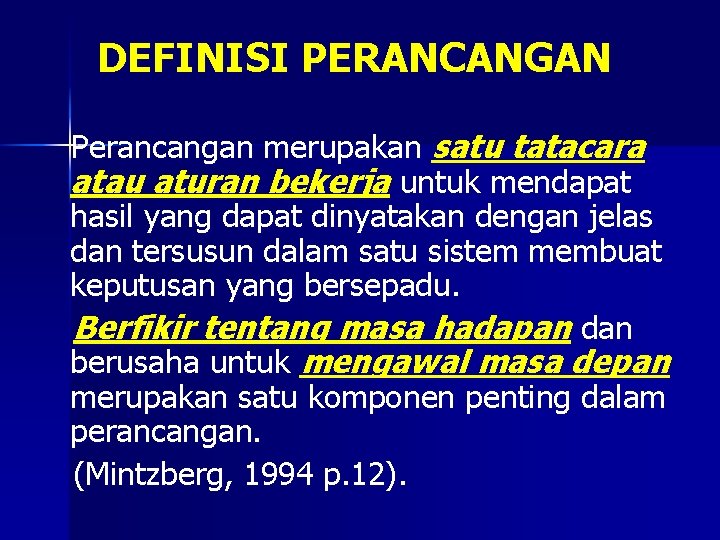 DEFINISI PERANCANGAN

Perancangan merupakan satu tatacara atau aturan bekerja untuk mendapat hasil yang dapat dinyatakan dengan jelas dan tersusun dalam satu sistem membuat keputusan yang bersepadu.

Berfikir tentang masa hadapan dan berusaha untuk mengawal masa depan merupakan satu komponen penting dalam perancangan.

(Mintzberg, 1994 p.12).